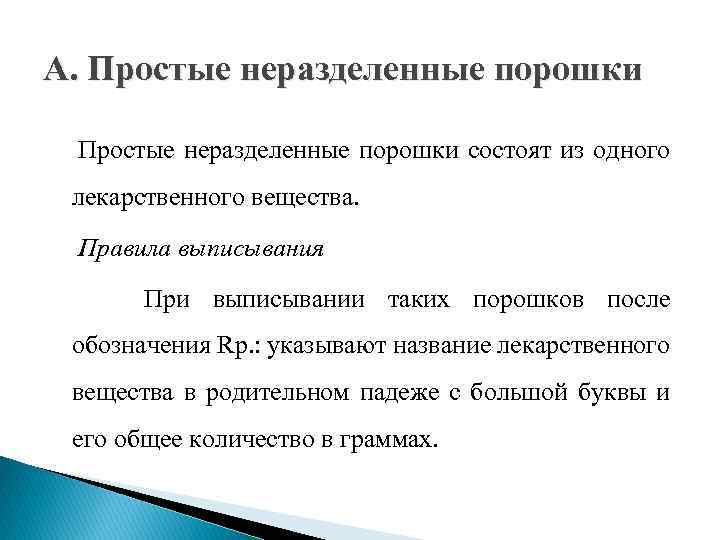 А. Простые неразделенные порошки

Простые неразделенные порошки состоят из одного лекарственного вещества.

Правила выписывания

При выписывании таких порошков после обозначения Rp.: указывают название лекарственного вещества в родительном падеже с большой буквы и его общее количество в граммах.